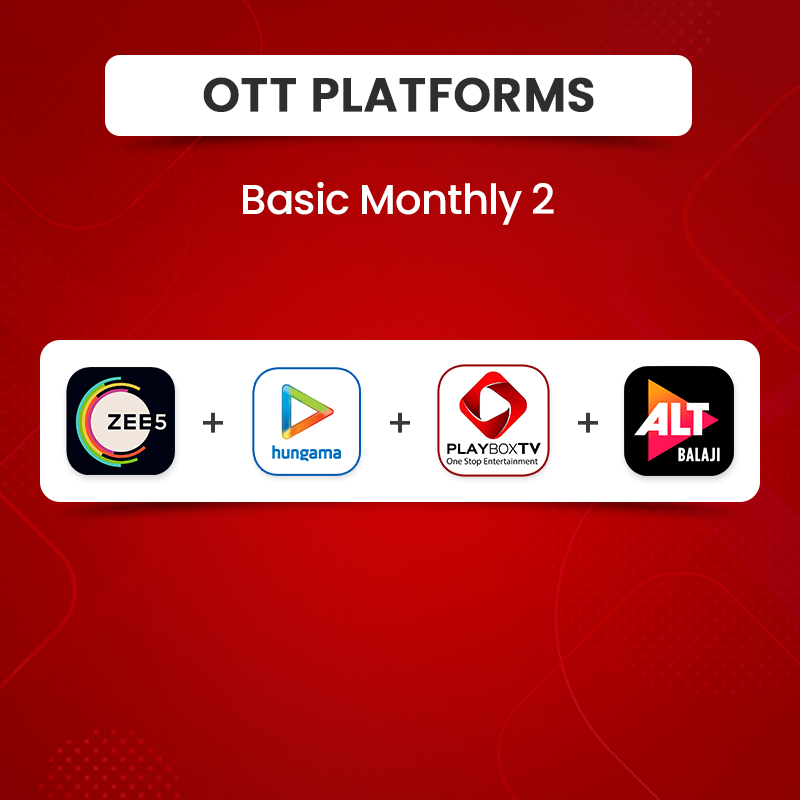 OTT PLATFORMS

Basic Monthly 2

ZEE5 + hungama + PLAYBOXTV One Stop Entertainment + ALT BALAJI